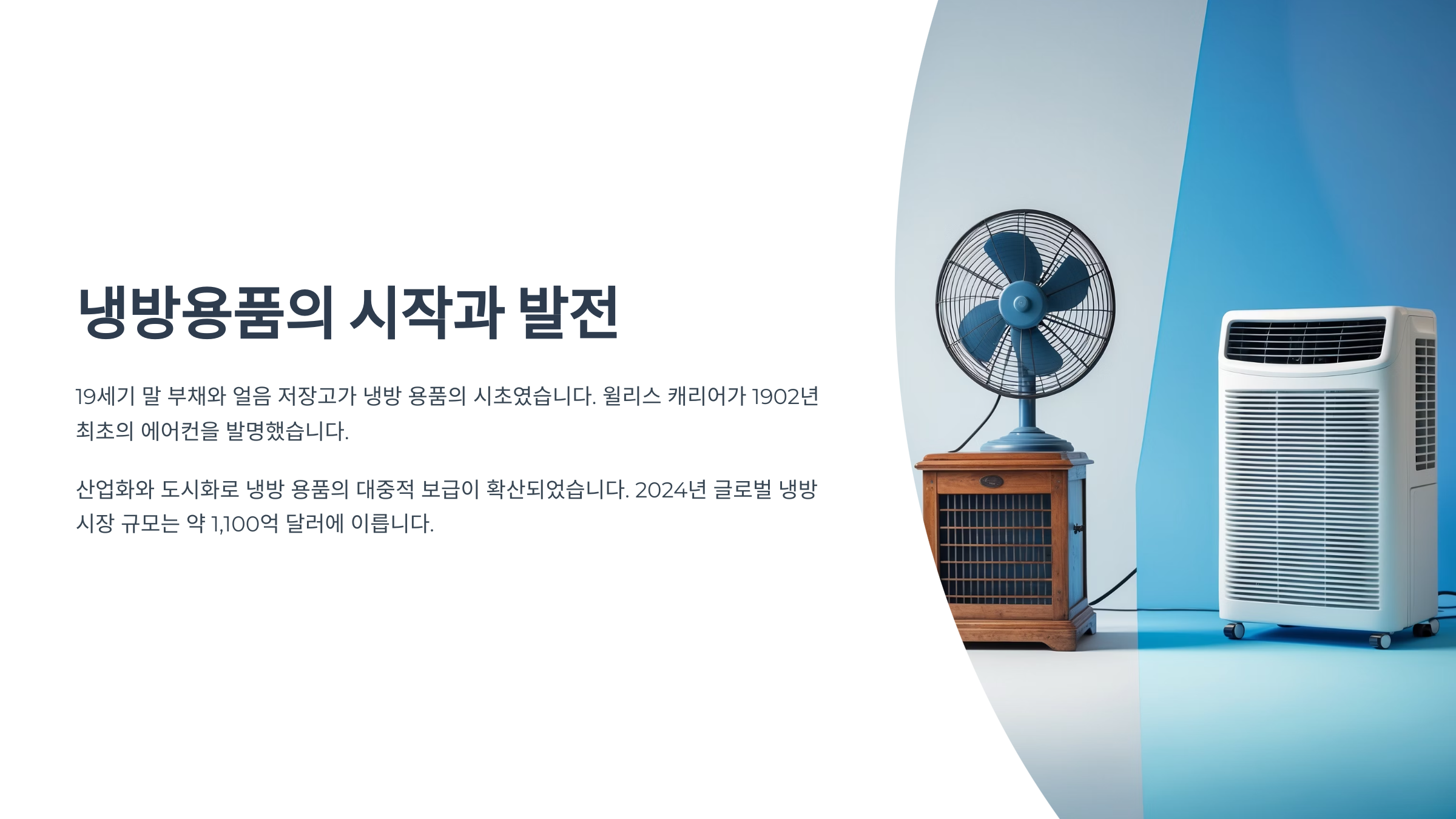 냉방용품의 시작과 발전

19세기 말 부채와 얼음 저장고가 냉방 용품의 시초였습니다. 윌리스 캐리어가 1902년 최초의 에어컨을 발명했습니다.

산업화와 도시화로 냉방 용품의 대중적 보급이 확산되었습니다. 2024년 글로벌 냉방 시장 규모는 약 1,100억 달러에 이릅니다.